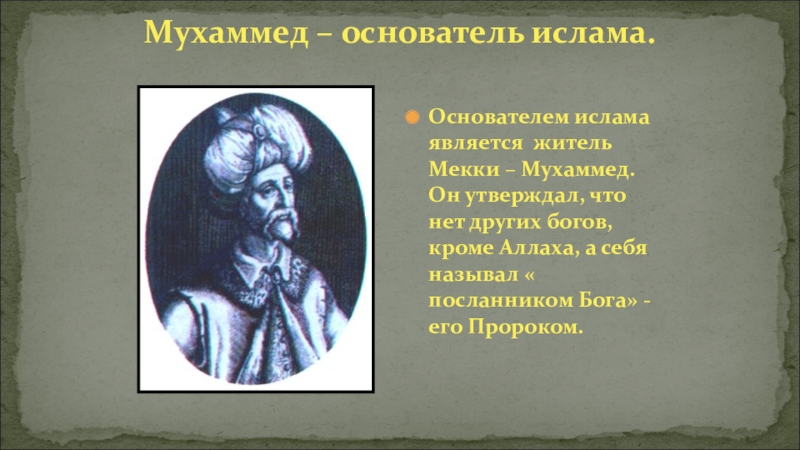 Мухаммед – основатель ислама.

Основателем ислама является житель Мекки – Мухаммед. Он утверждал, что нет других богов, кроме Аллаха, а себя называл « посланником Бога» - его Пророком.